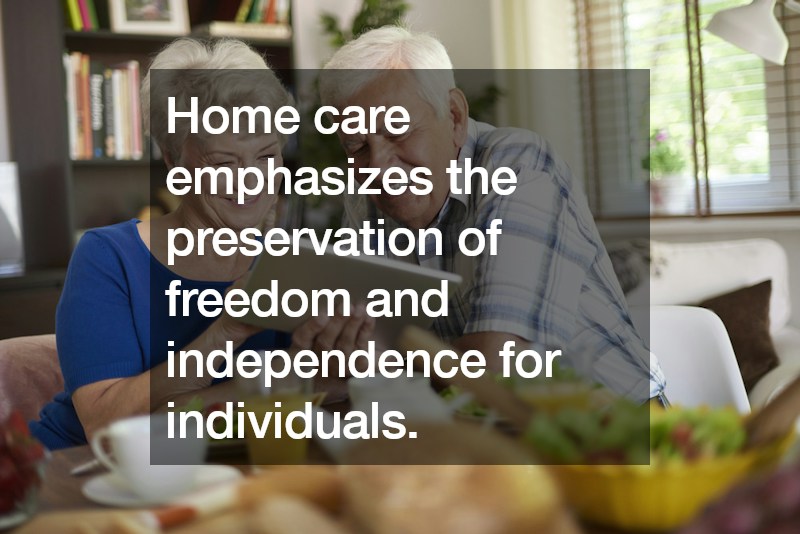 Home care emphasizes the preservation of freedom and independence for individuals.